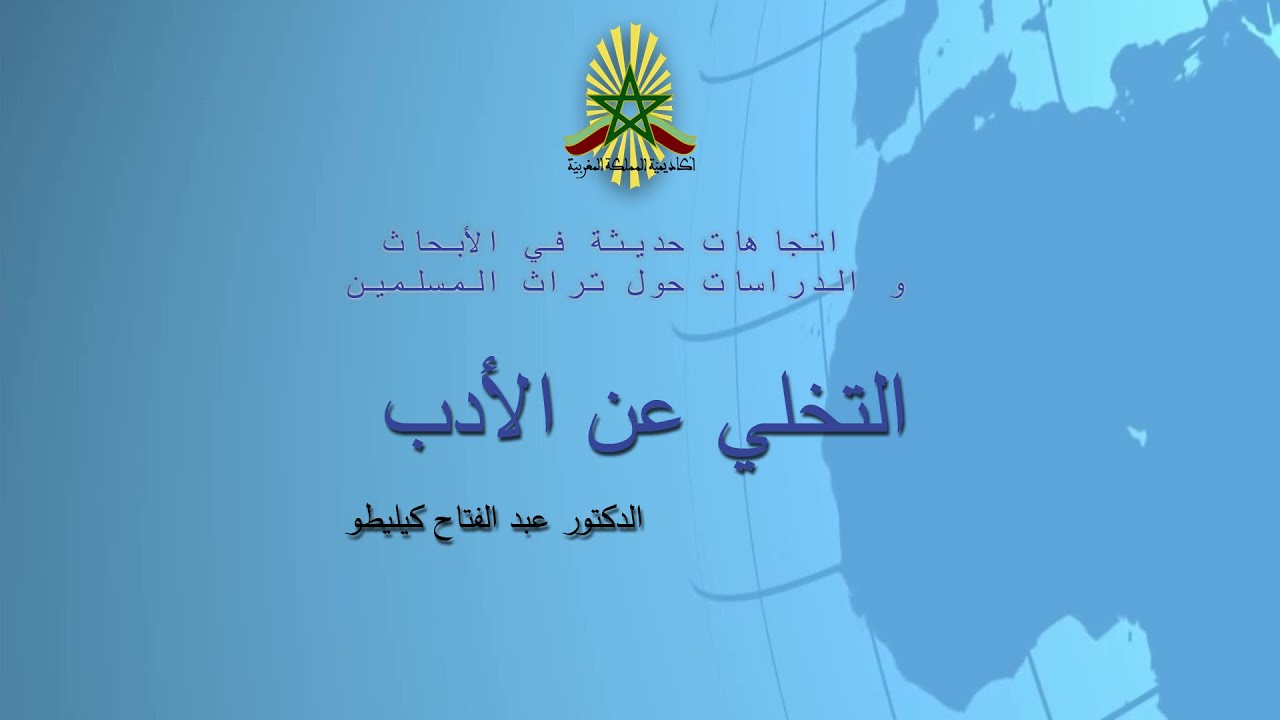 أكاديمية المملكة المغربية

اتجاهات حديثة في الأبحاث
و الدراسات حول تراث المسلمين

التخلي عن الأدب

الدكتور عبد الفتاح كيليطو